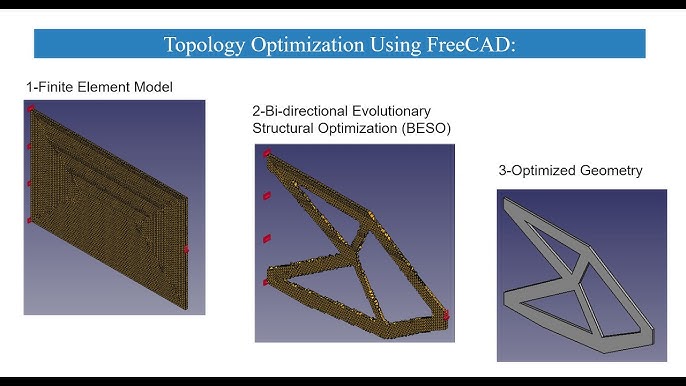 Topology Optimization Using FreeCAD:

1-Finite Element Model

2-Bi-directional Evolutionary Structural Optimization (BESO)

3-Optimized Geometry